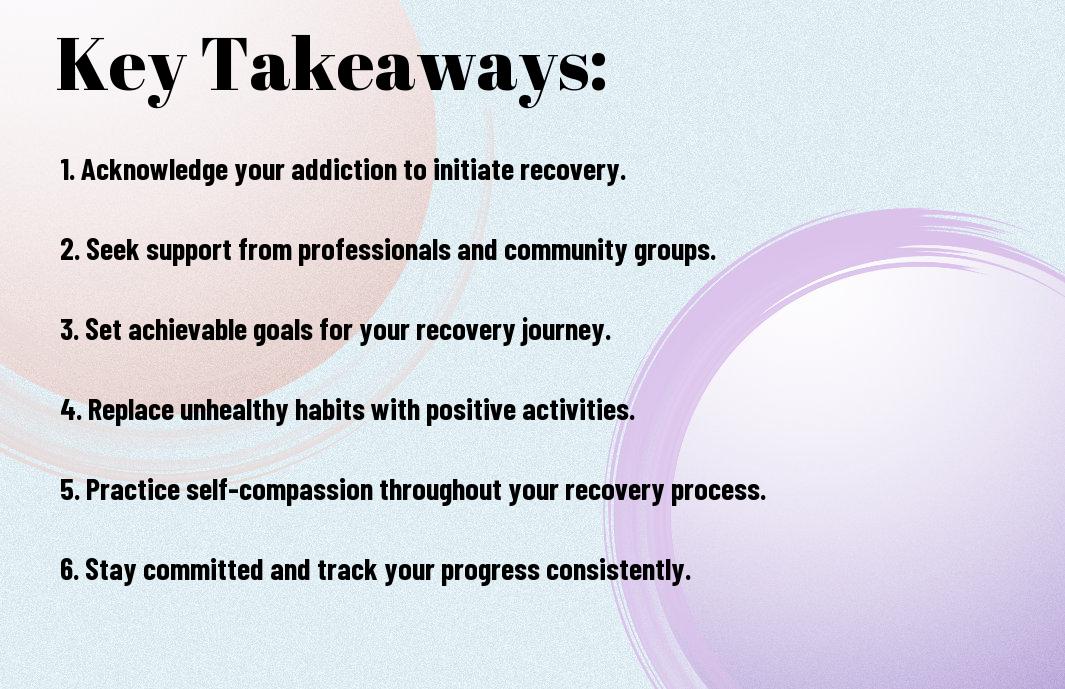 Key Takeaways:

1. Acknowledge your addiction to initiate recovery.

2. Seek support from professionals and community groups.

3. Set achievable goals for your recovery journey.

4. Replace unhealthy habits with positive activities.

5. Practice self-compassion throughout your recovery process.

6. Stay committed and track your progress consistently.